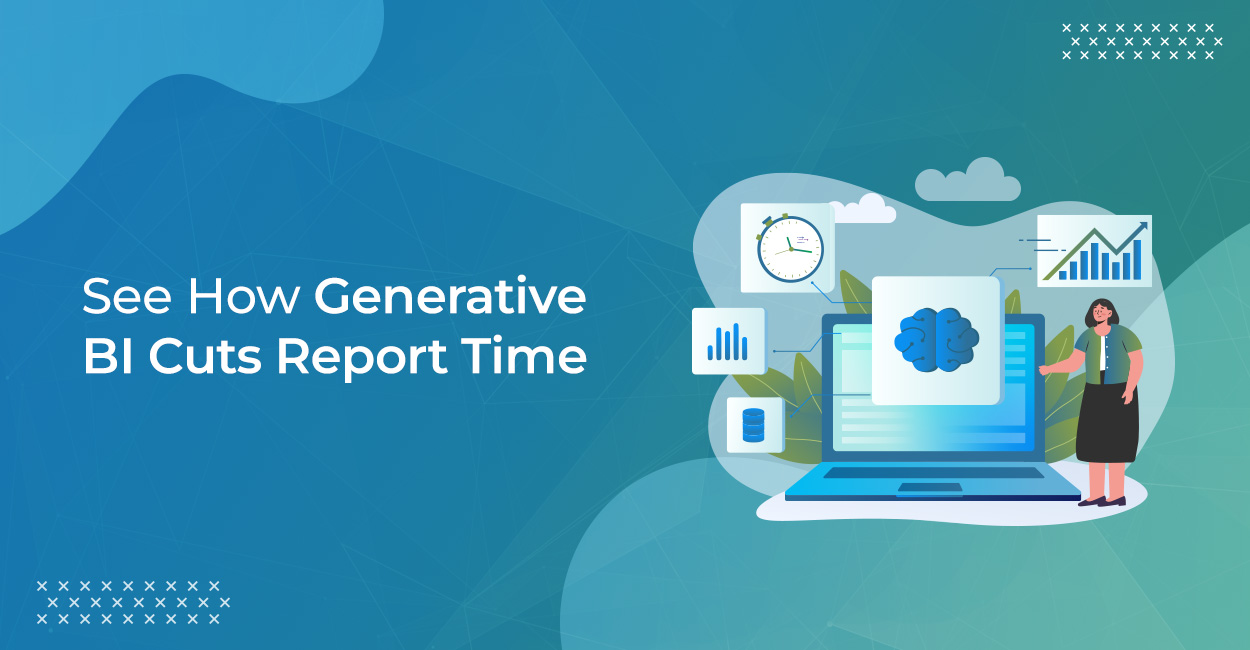 See How Generative BI Cuts Report Time